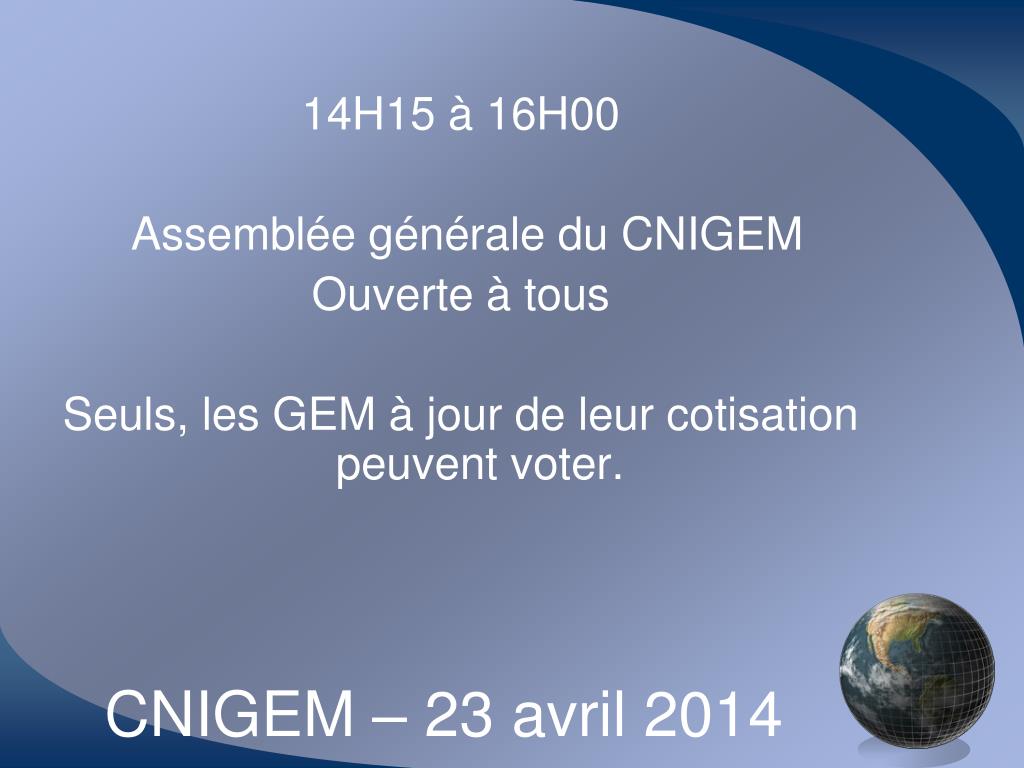 14H15 à 16H00

Assemblée générale du CNIGEM
Ouverte à tous

Seuls, les GEM à jour de leur cotisation peuvent voter.

CNIGEM – 23 avril 2014